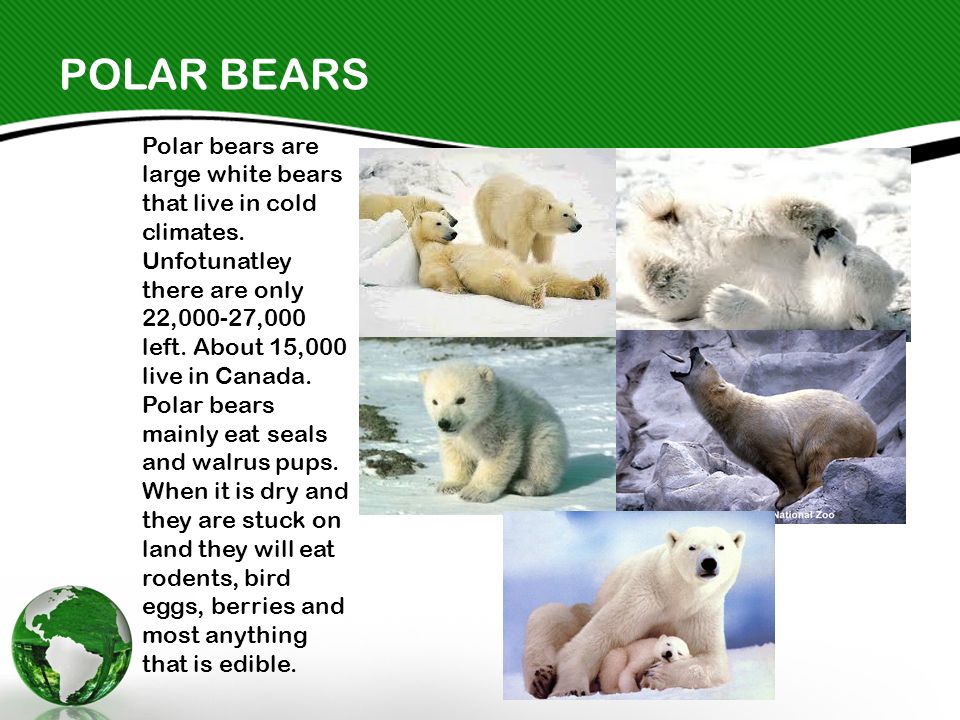 POLAR BEARS

Polar bears are large white bears that live in cold climates. Unfotunatley there are only 22,000-27,000 left. About 15,000 live in Canada. Polar bears mainly eat seals and walrus pups. When it is dry and they are stuck on land they will eat rodents, bird eggs, berries and most anything that is edible.

National Zoo